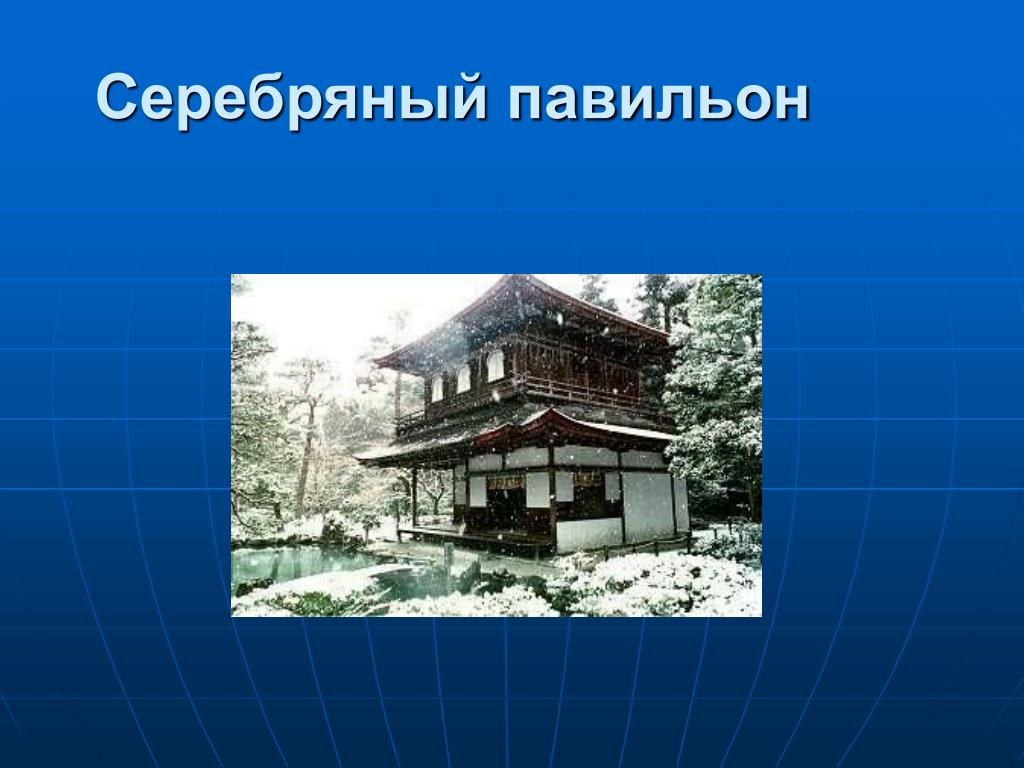 Серебряный павильон